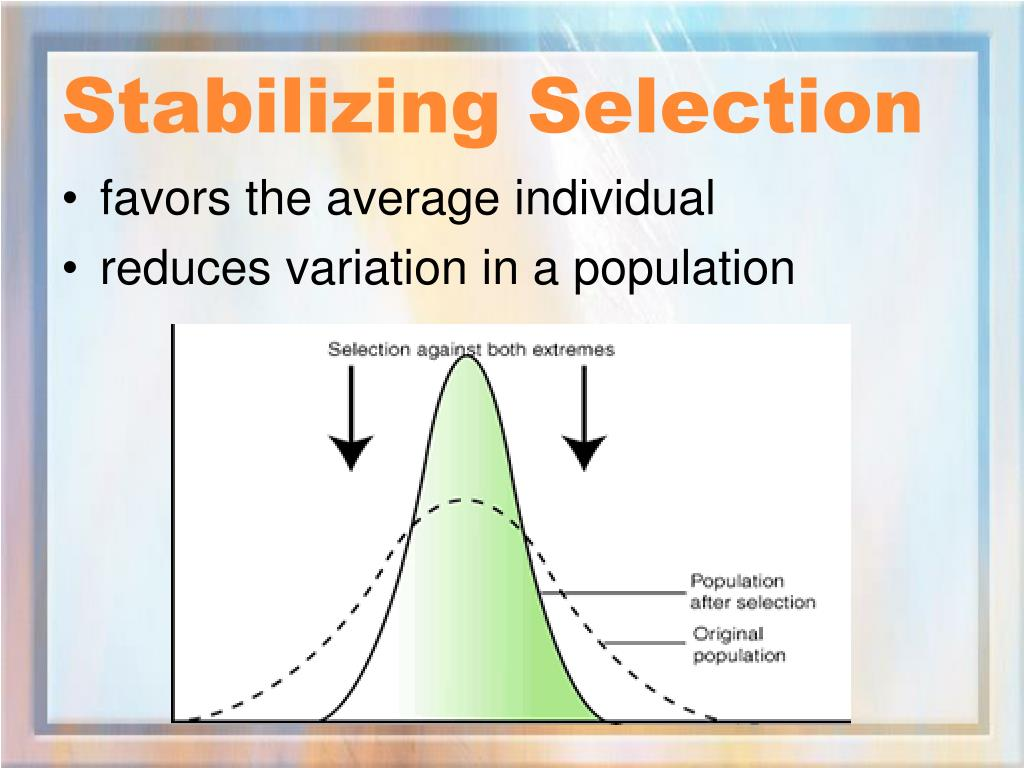 Stabilizing Selection

• favors the average individual
• reduces variation in a population

Selection against both extremes

Population after selection

Original population